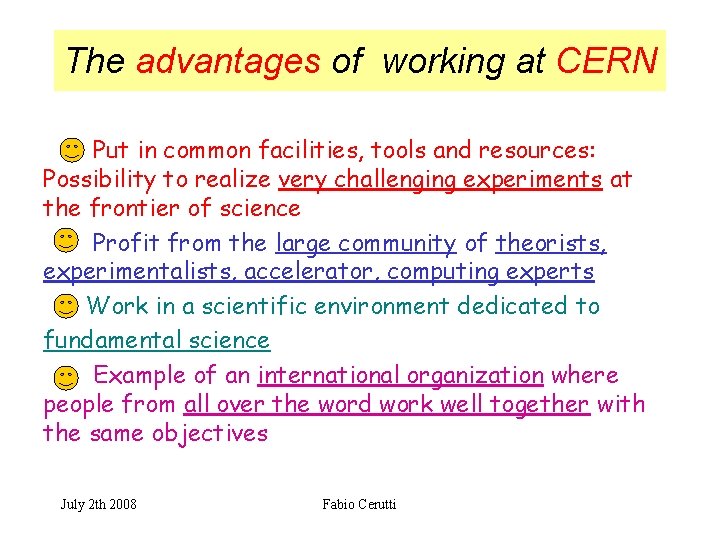 The advantages of working at CERN

Put in common facilities, tools and resources: Possibility to realize very challenging experiments at the frontier of science

Profit from the large community of theorists, experimentalists, accelerator, computing experts

Work in a scientific environment dedicated to fundamental science

Example of an international organization where people from all over the word work well together with the same objectives

July 2th 2008

Fabio Cerutti